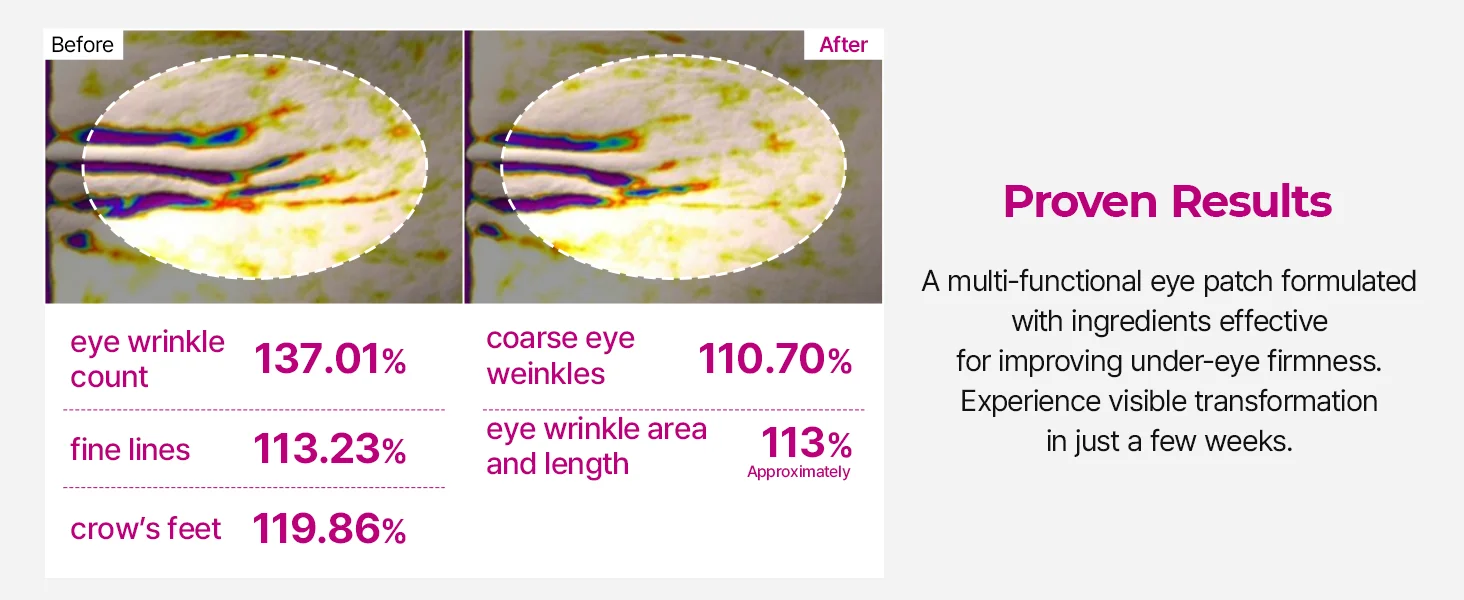 Before

After

eye wrinkle count 137.01%

fine lines 113.23%

crow's feet 119.86%

coarse eye weinkles 110.70%

eye wrinkle area and length 113% Approximately

Proven Results

A multi-functional eye patch formulated with ingredients effective for improving under-eye firmness. Experience visible transformation in just a few weeks.